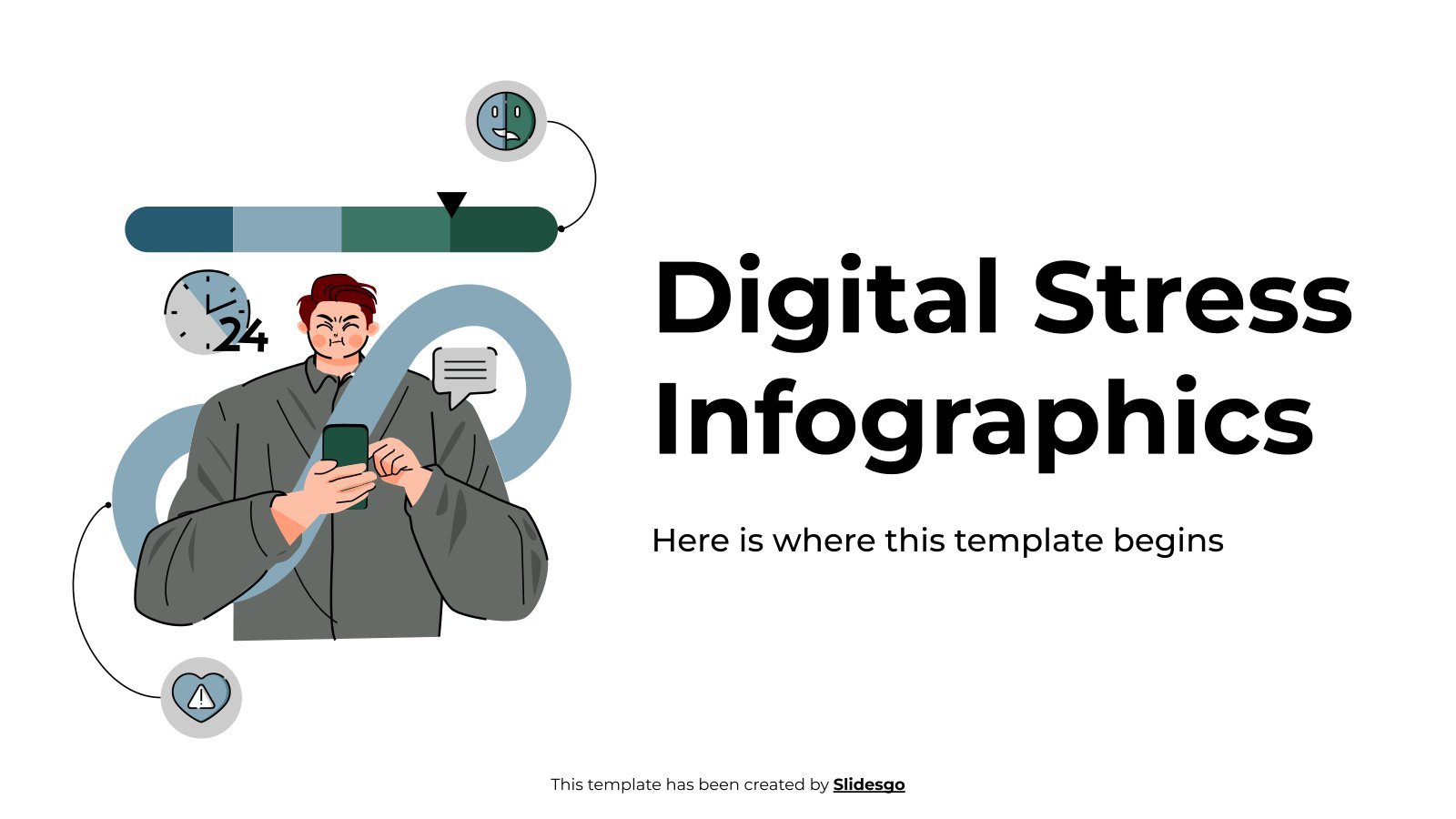 24

Digital Stress Infographics

Here is where this template begins

This template has been created by Slidesgo